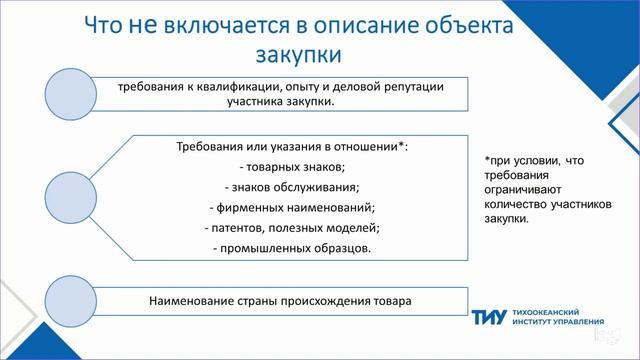 Что не включается в описание объекта закупки

требования к квалификации, опыту и деловой репутации участника закупки.

Требования или указания в отношении*:
- товарных знаков;
- знаков обслуживания;
- фирменных наименований;
- патентов, полезных моделей;
- промышленных образцов.

*при условии, что требования ограничивают количество участников закупки.

Наименование страны происхождения товара

ТИУ ТИХООКЕАНСКИЙ ИНСТИТУТ УПРАВЛЕНИЯ